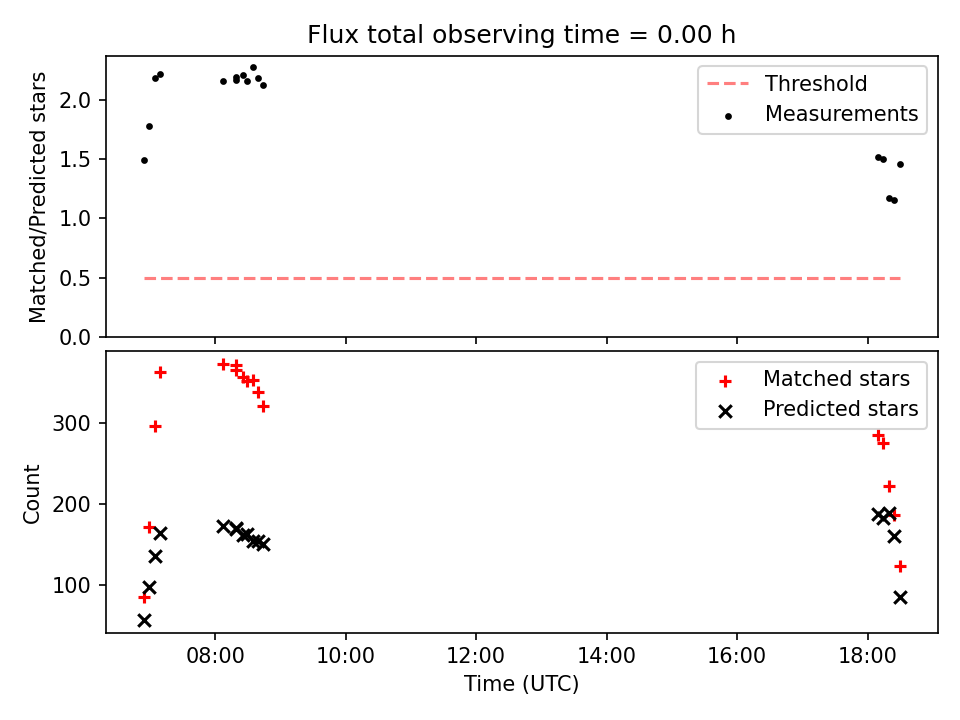 Flux total observing time = 0.00 h

Matched/Predicted stars

2.0
1.5
1.0
0.5
0.0

Threshold
Measurements

Count

300
200
100

Matched stars
Predicted stars

08:00
10:00
12:00
14:00
16:00
18:00

Time (UTC)